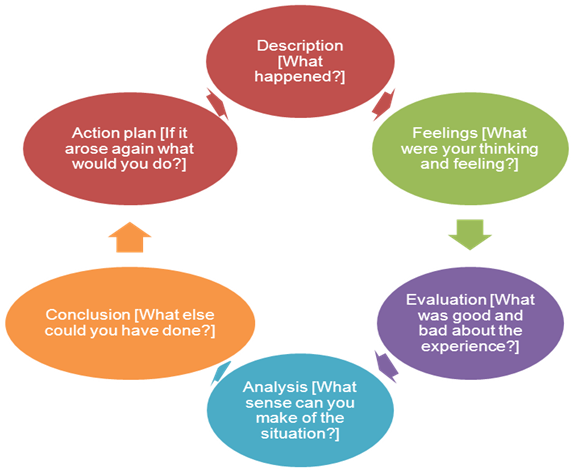 Description [What happened?]

Feelings [What were your thinking and feeling?]

Evaluation [What was good and bad about the experience?]

Analysis [What sense can you make of the situation?]

Conclusion [What else could you have done?]

Action plan [If it arose again what would you do?]